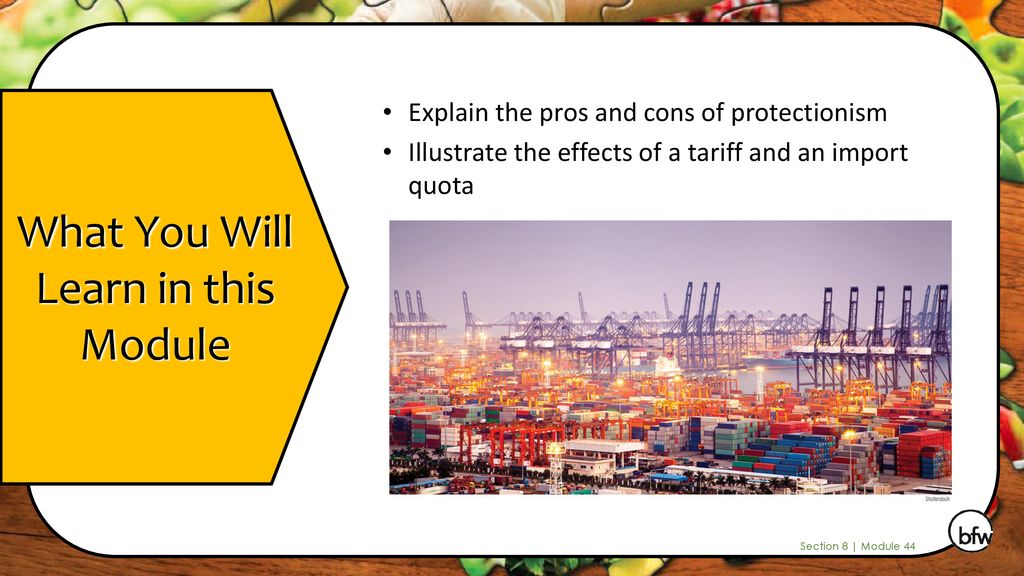 What You Will Learn in this Module

• Explain the pros and cons of protectionism
• Illustrate the effects of a tariff and an import quota

Shutterstock

Section 8 | Module 44

bfw